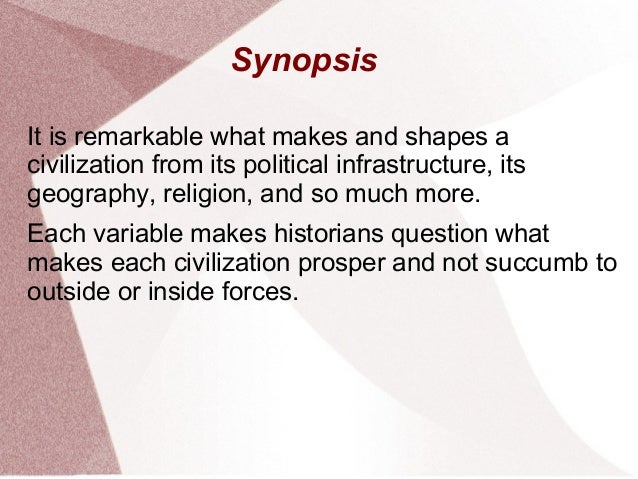 Synopsis

It is remarkable what makes and shapes a civilization from its political infrastructure, its geography, religion, and so much more.

Each variable makes historians question what makes each civilization prosper and not succumb to outside or inside forces.